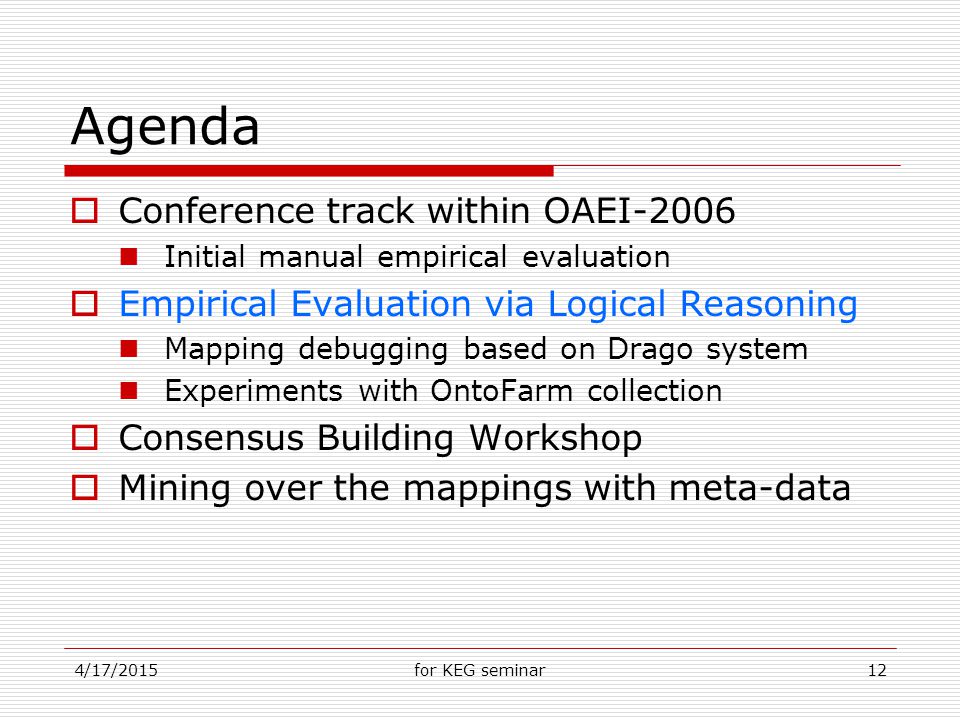 Agenda

Conference track within OAEI-2006

Initial manual empirical evaluation

Empirical Evaluation via Logical Reasoning

Mapping debugging based on Drago system

Experiments with OntoFarm collection

Consensus Building Workshop

Mining over the mappings with meta-data

4/17/2015 for KEG seminar 12